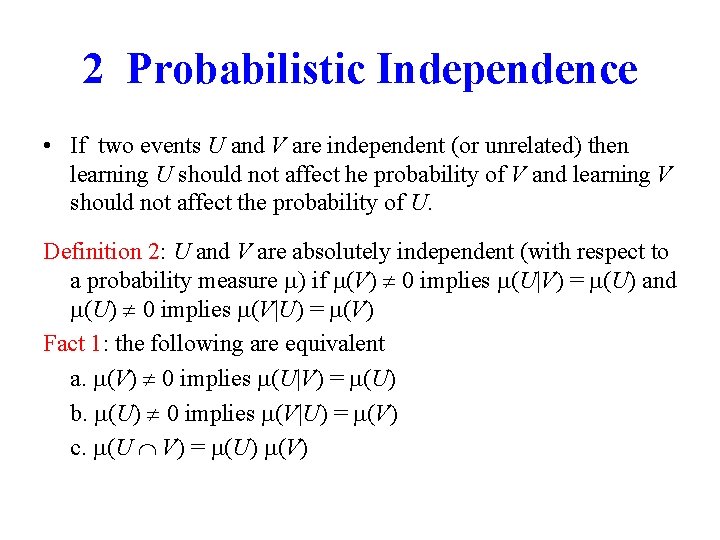 2 Probabilistic Independence

• If two events $U$ and $V$ are independent (or unrelated) then learning $U$ should not affect he probability of $V$ and learning $V$ should not affect the probability of $U$.

Definition 2: $U$ and $V$ are absolutely independent (with respect to a probability measure $\mu$) if $\mu(V) \neq 0$ implies $\mu(U|V) = \mu(U)$ and $\mu(U) \neq 0$ implies $\mu(V|U) = \mu(V)$

Fact 1: the following are equivalent

a. $\mu(V) \neq 0$ implies $\mu(U|V) = \mu(U)$

b. $\mu(U) \neq 0$ implies $\mu(V|U) = \mu(V)$

c. $\mu(U \cap V) = \mu(U)\ \mu(V)$